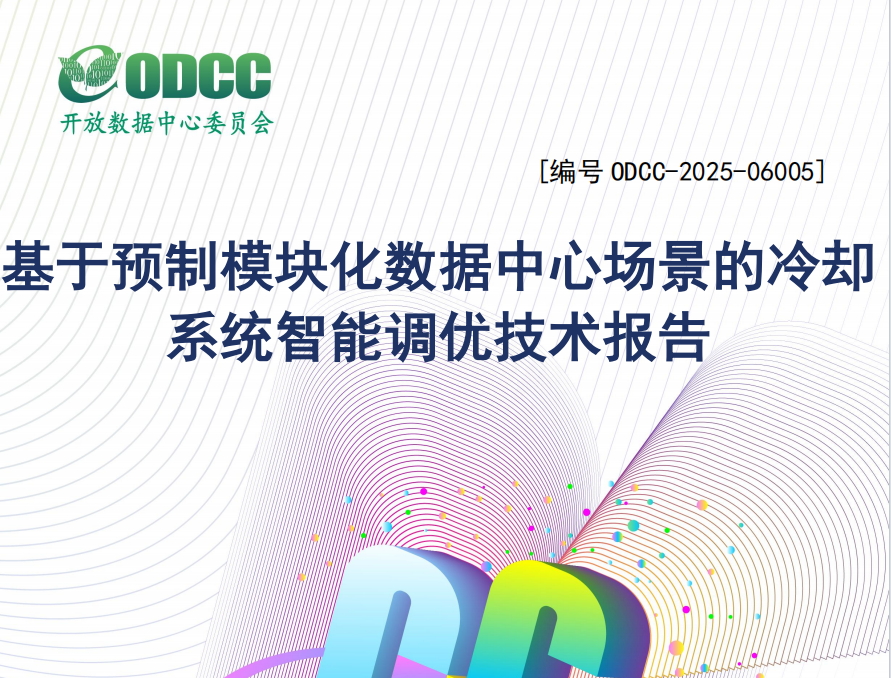 ODCC
开放数据中心委员会

[编号 ODCC-2025-06005]

基于预制模块化数据中心场景的冷却系统智能调优技术报告